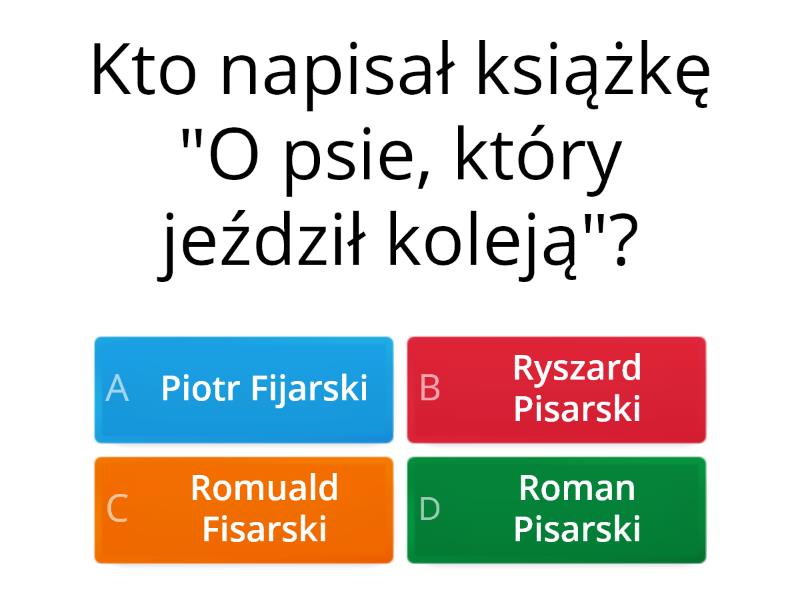 Kto napisał książkę "O psie, który jeździł koleją"?

A Piotr Fijarski

B Ryszard Pisarski

C Romuald Fisarski

D Roman Pisarski